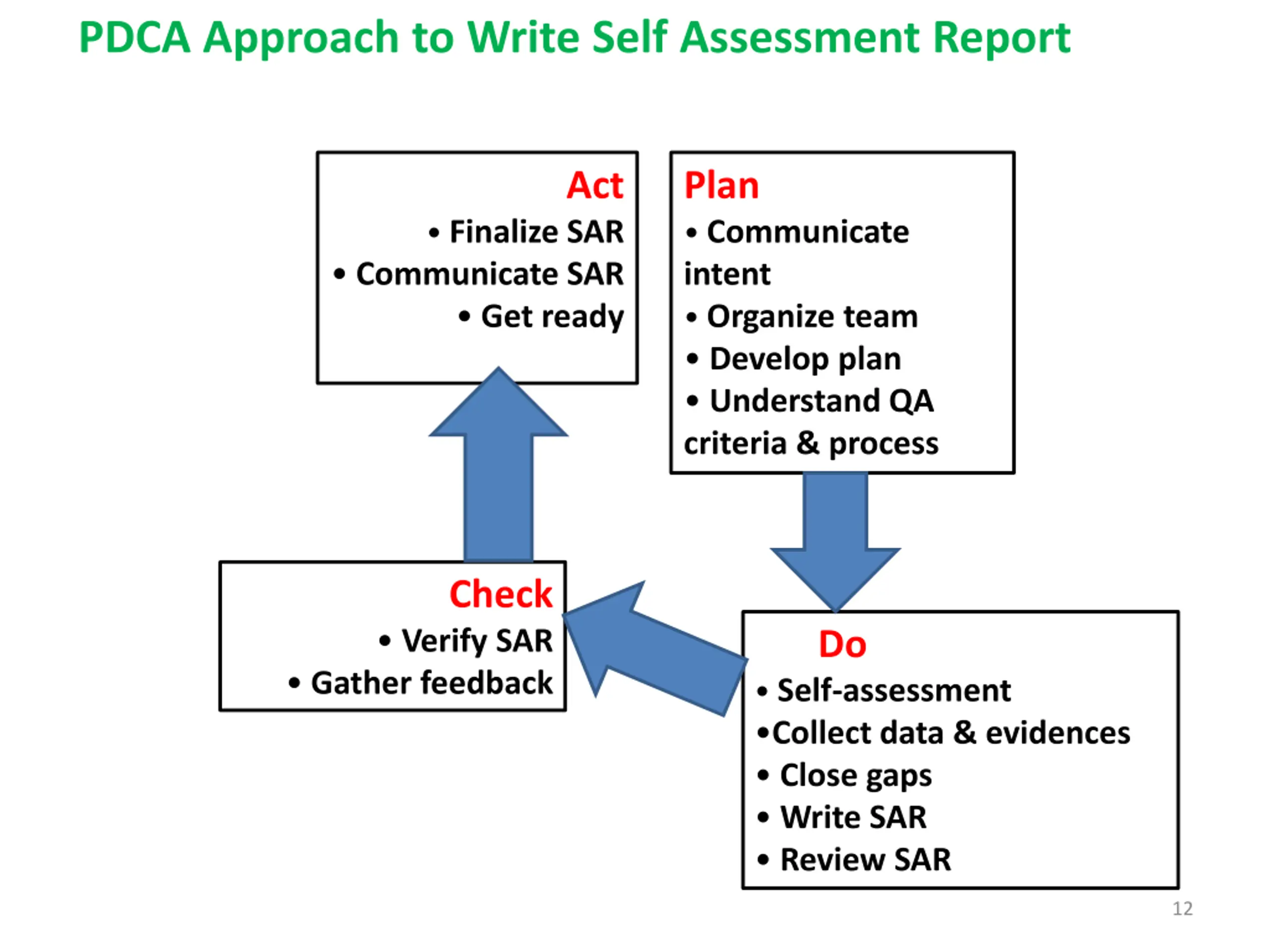 PDCA Approach to Write Self Assessment Report

Act
• Finalize SAR
• Communicate SAR
• Get ready

Plan
• Communicate intent
• Organize team
• Develop plan
• Understand QA criteria & process

Check
• Verify SAR
• Gather feedback

Do
• Self-assessment
•Collect data & evidences
• Close gaps
• Write SAR
• Review SAR

12